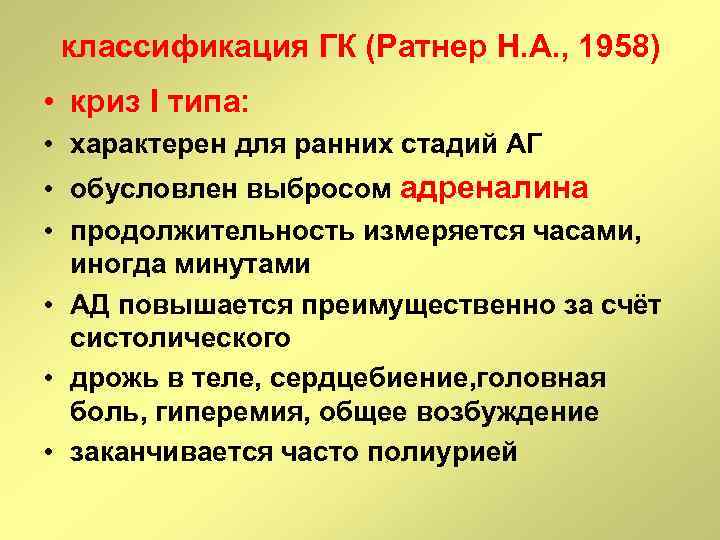 классификация ГК (Ратнер Н.А., 1958)

• криз I типа:
• характерен для ранних стадий АГ
• обусловлен выбросом адреналина
• продолжительность измеряется часами, иногда минутами
• АД повышается преимущественно за счёт систолического
• дрожь в теле, сердцебиение,головная боль, гиперемия, общее возбуждение
• заканчивается часто полиурией